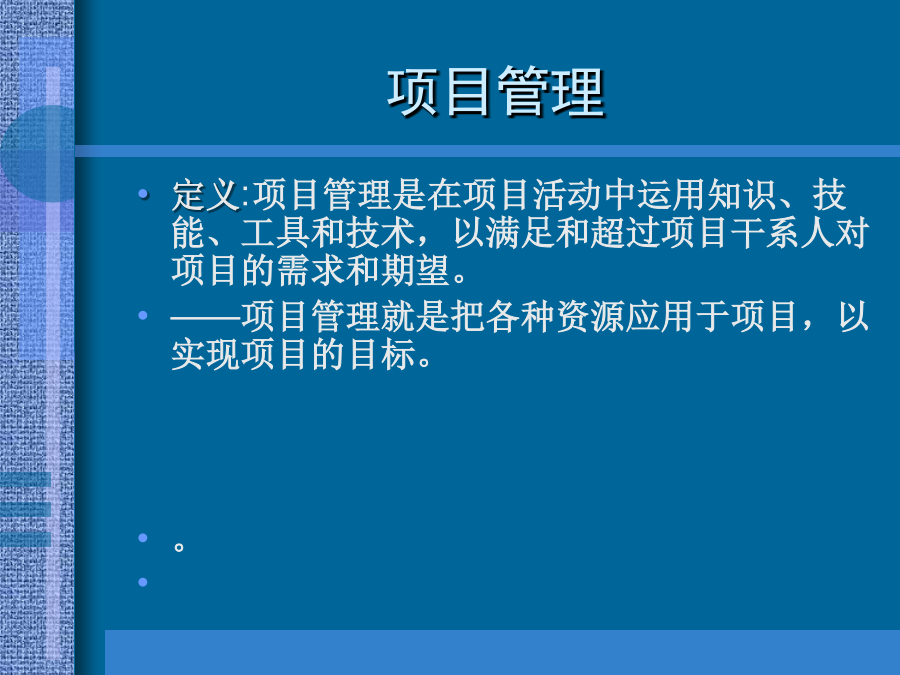 项目管理

• 定义:项目管理是在项目活动中运用知识、技能、工具和技术，以满足和超过项目干系人对项目的需求和期望。
• ——项目管理就是把各种资源应用于项目，以实现项目的目标。

• 。
•